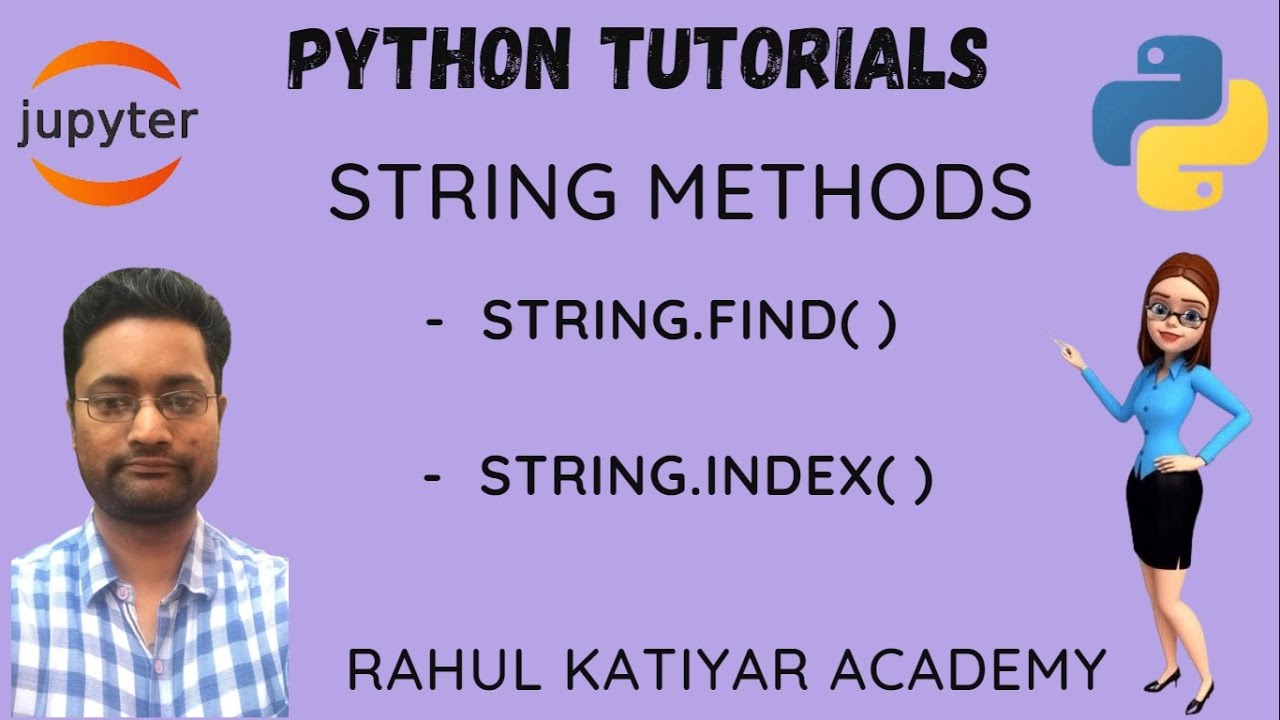 jupyter

PYTHON TUTORIALS

STRING METHODS

- STRING.FIND( )

- STRING.INDEX( )

RAHUL KATIYAR ACADEMY